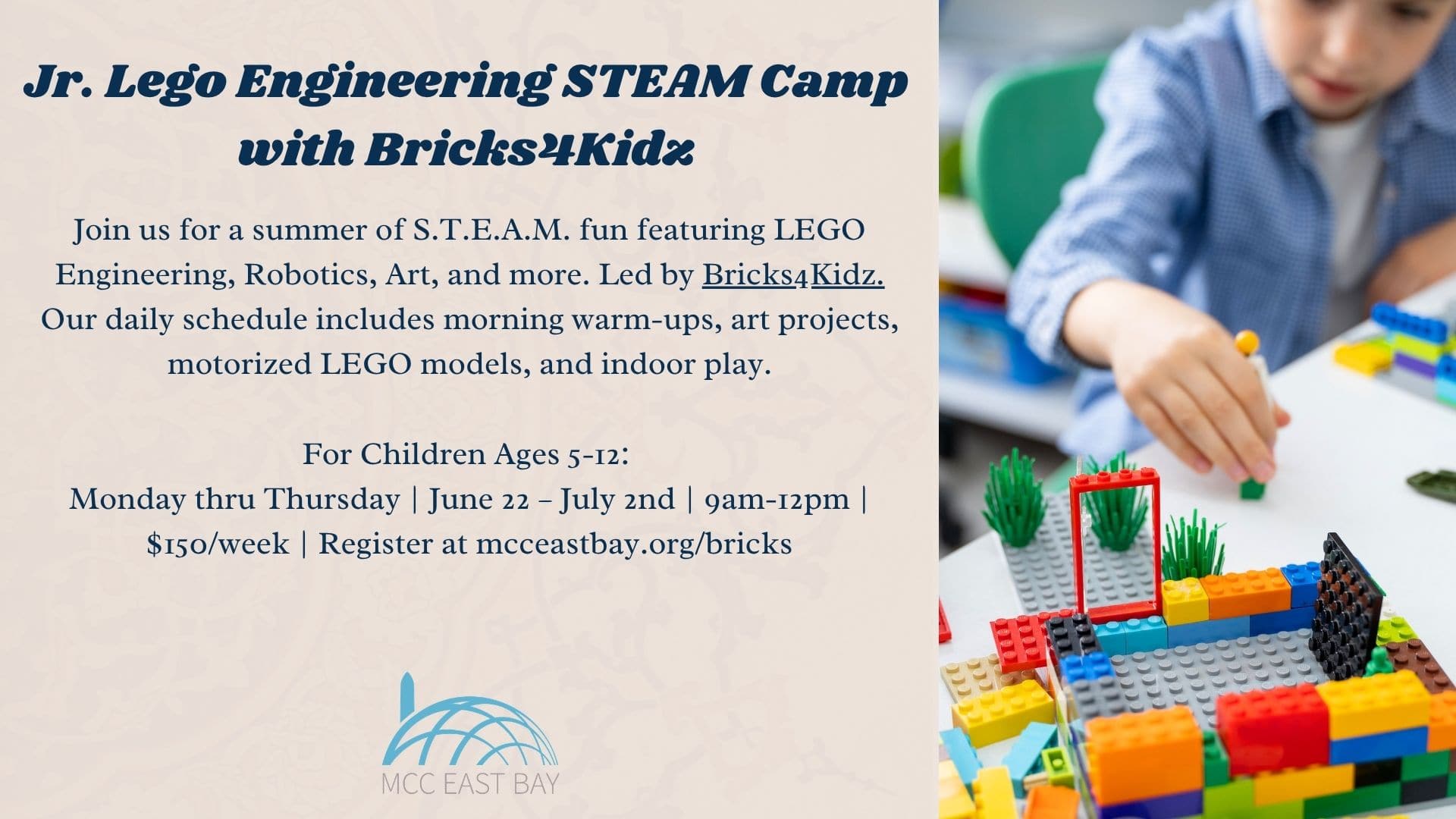 Jr. Lego Engineering STEAM Camp with Bricks4Kidz

Join us for a summer of S.T.E.A.M. fun featuring LEGO Engineering, Robotics, Art, and more. Led by Bricks4Kidz. Our daily schedule includes morning warm-ups, art projects, motorized LEGO models, and indoor play.

For Children Ages 5-12:
Monday thru Thursday | June 22 – July 2nd | 9am-12pm | $150/week | Register at mcceastbay.org/bricks

MCC EAST BAY